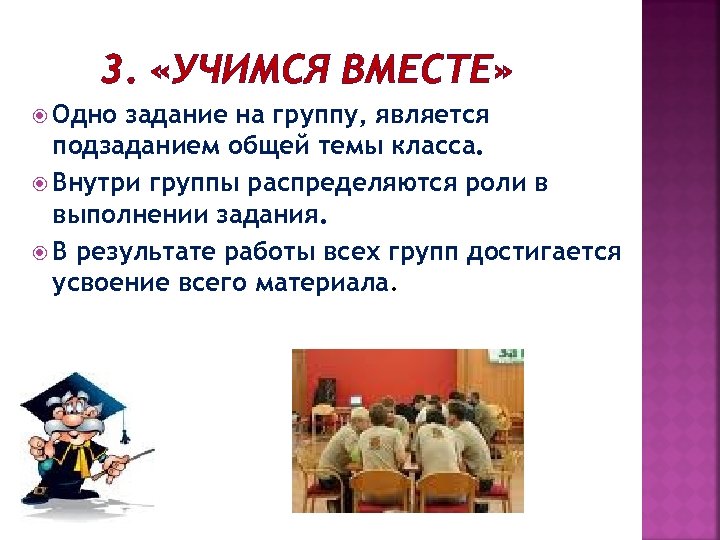 3. «УЧИМСЯ ВМЕСТЕ»

Одно задание на группу, является подзаданием общей темы класса.

Внутри группы распределяются роли в выполнении задания.

В результате работы всех групп достигается усвоение всего материала.